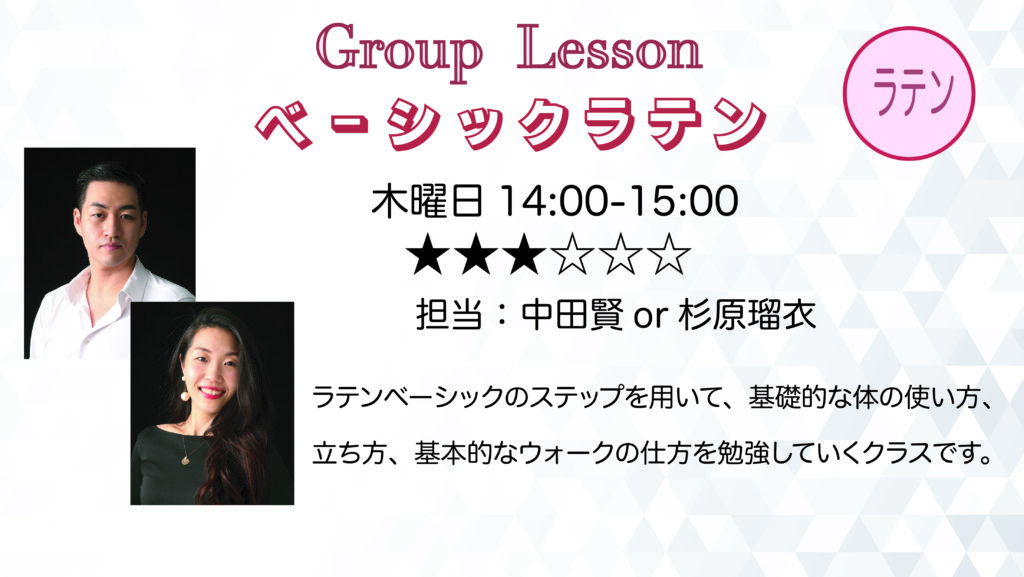 Group Lesson
ベーシックラテン

ラテン

木曜日 14:00-15:00
★★★☆☆☆

担当：中田賢 or 杉原瑠衣

ラテンベーシックのステップを用いて、基礎的な体の使い方、立ち方、基本的なウォークの仕方を勉強していくクラスです。